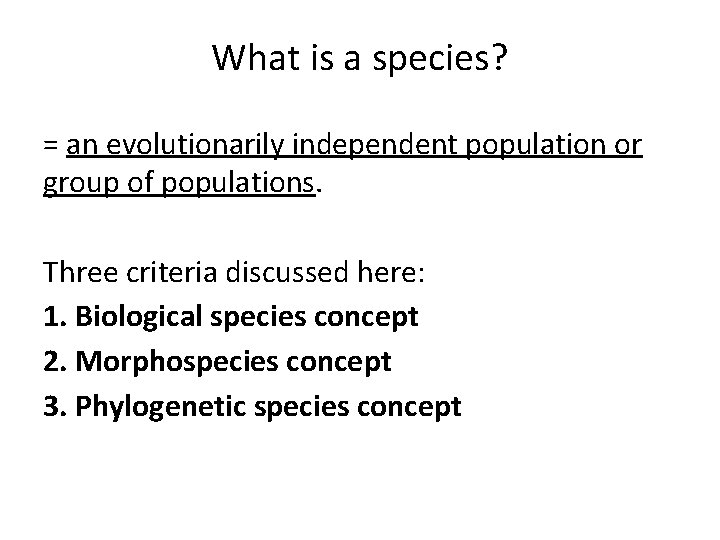 What is a species?

= an evolutionarily independent population or group of populations.

Three criteria discussed here:
1. Biological species concept
2. Morphospecies concept
3. Phylogenetic species concept